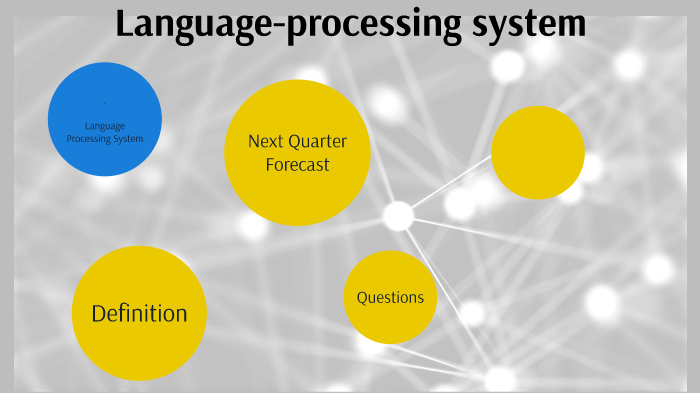 Language-processing system

Language Processing System

Next Quarter Forecast

Definition

Questions